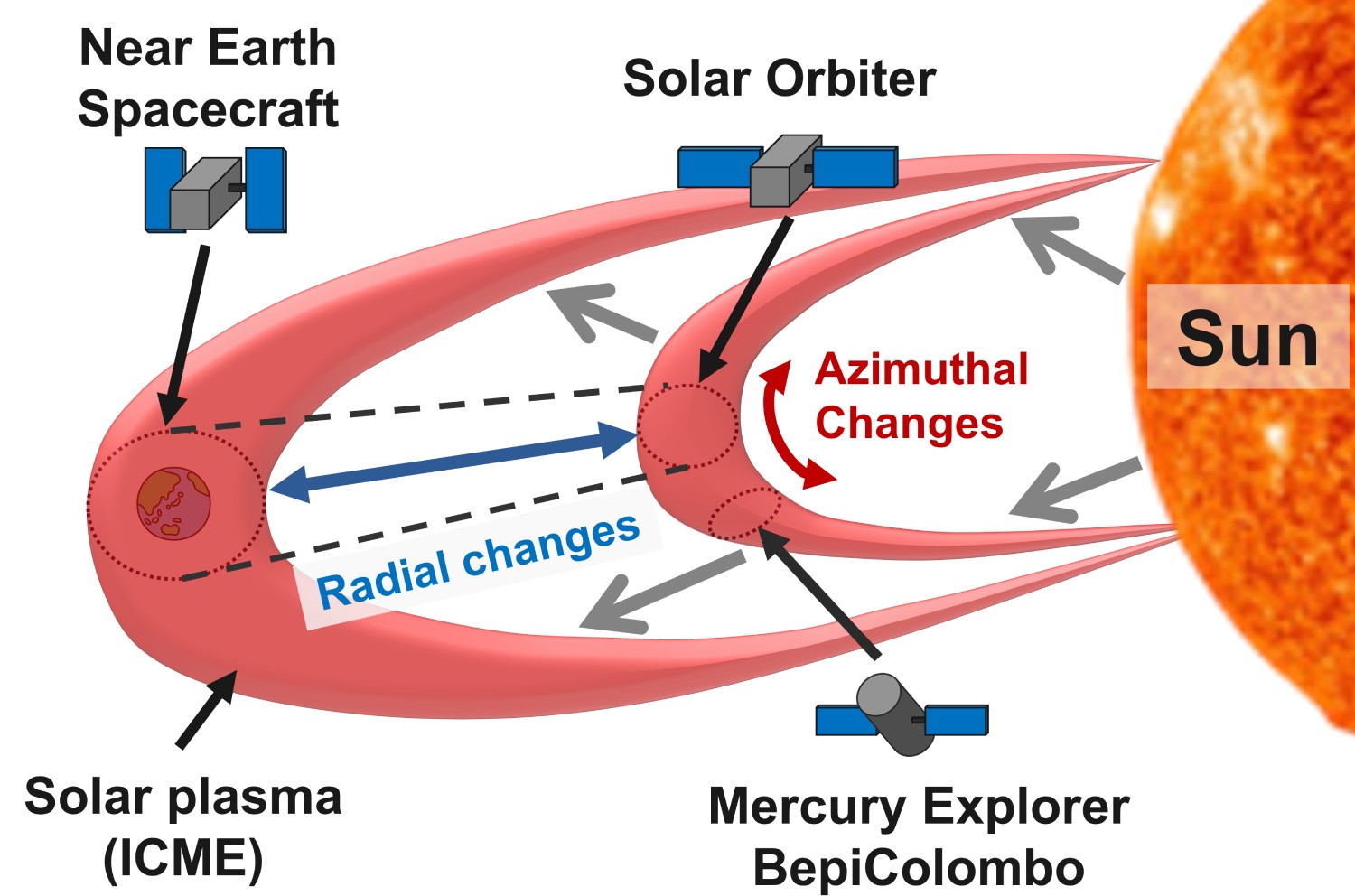 Near Earth Spacecraft

Solar Orbiter

Sun

Azimuthal Changes

Radial changes

Solar plasma (ICME)

Mercury Explorer BepiColombo